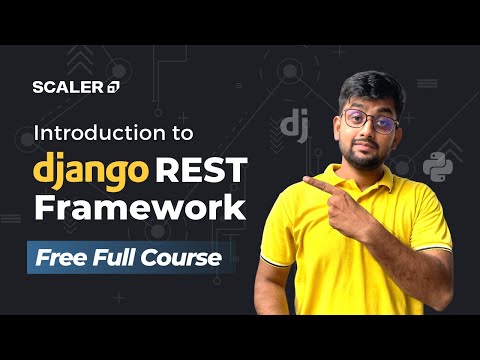 SCALER

Introduction to
django REST
Framework

Free Full Course

dj